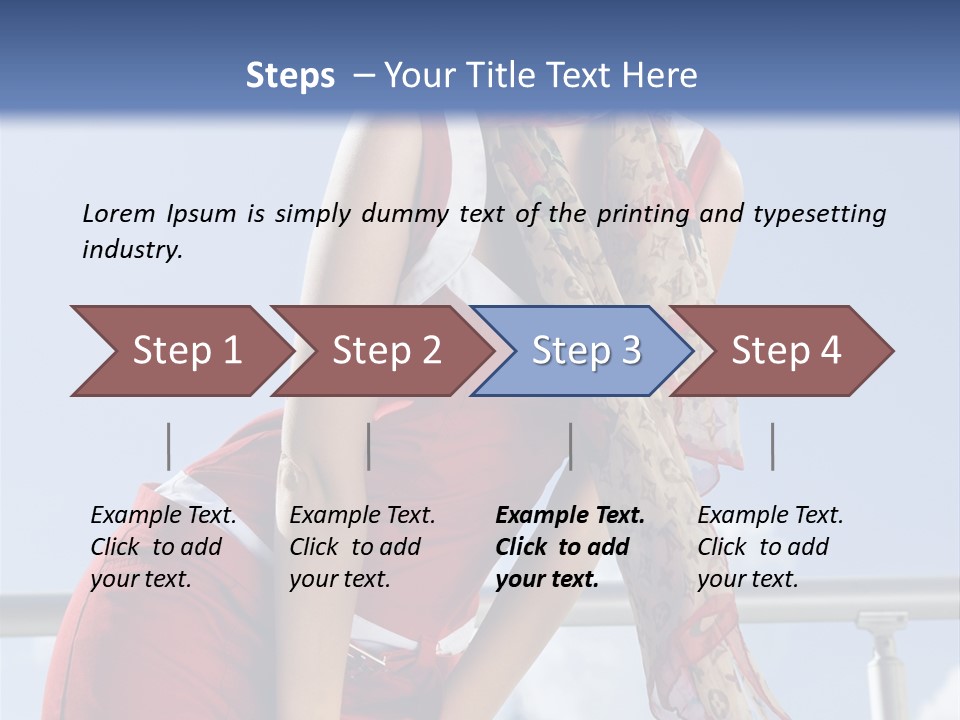 Steps – Your Title Text Here

Lorem Ipsum is simply dummy text of the printing and typesetting industry.

Step 1

Step 2

Step 3

Step 4

Example Text. Click to add your text.

Example Text. Click to add your text.

Example Text. Click to add your text.

Example Text. Click to add your text.